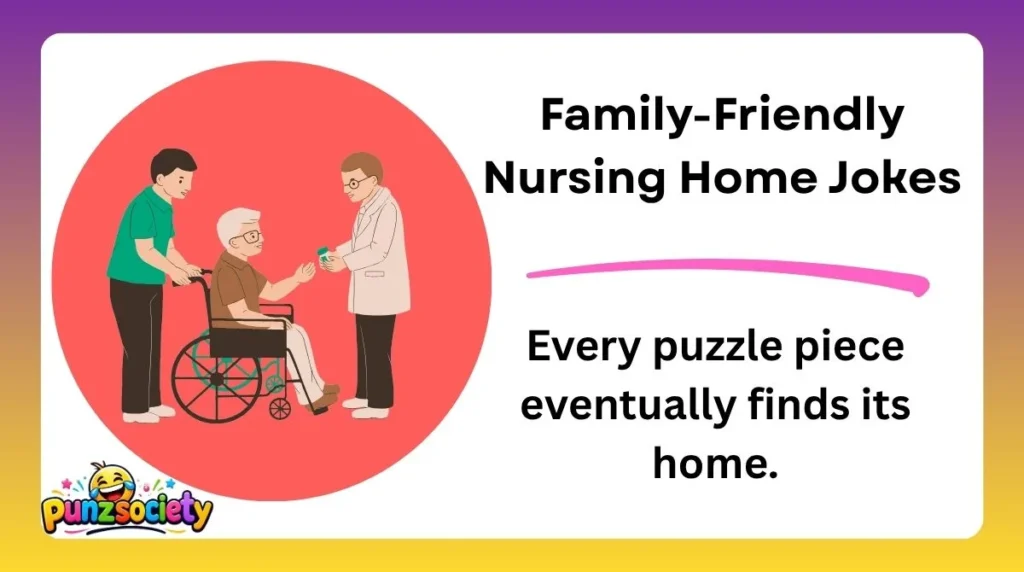 Family-Friendly Nursing Home Jokes

Every puzzle piece eventually finds its home.

punzsociety